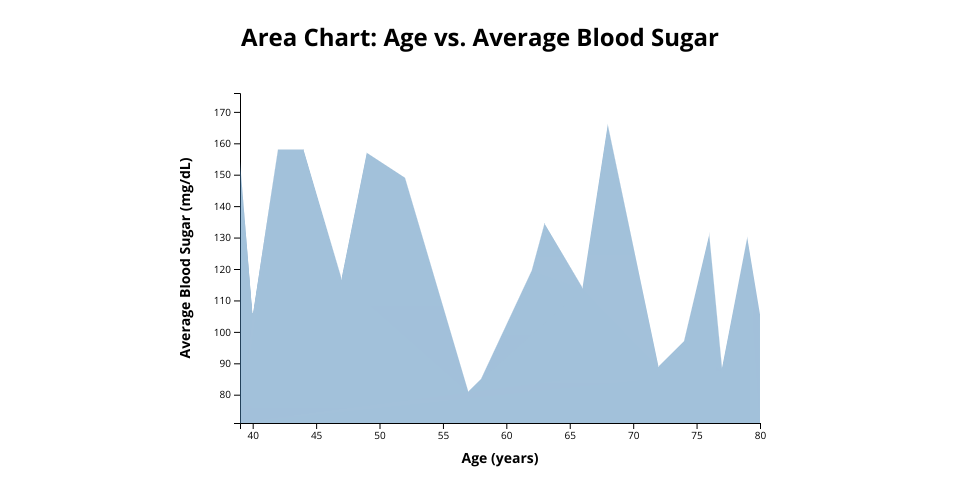 Area Chart: Age vs. Average Blood Sugar

Average Blood Sugar (mg/dL)

170
160
150
140
130
120
110
100
90
80

40 45 50 55 60 65 70 75 80

Age (years)